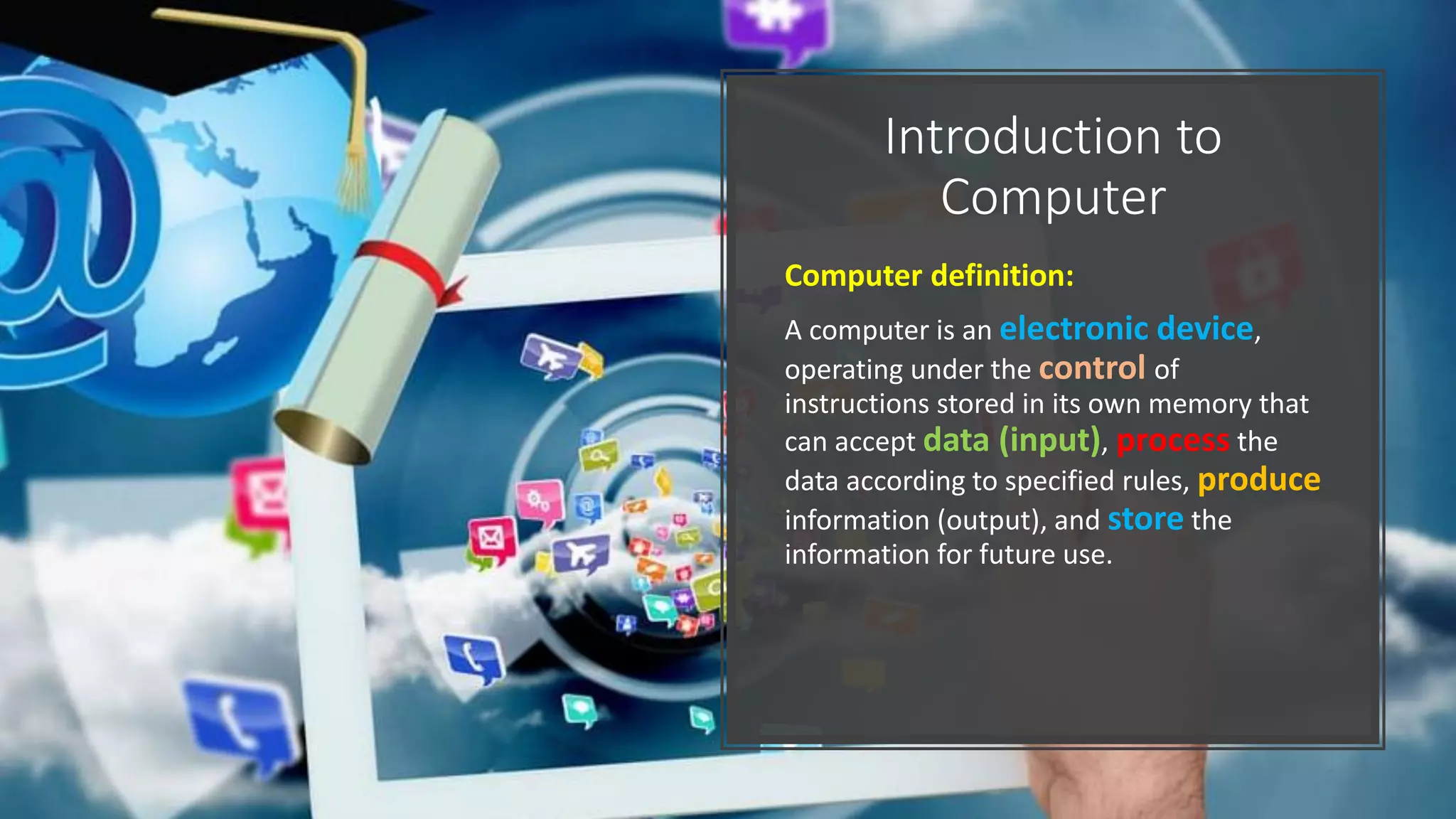 Introduction to Computer

Computer definition:

A computer is an electronic device, operating under the control of instructions stored in its own memory that can accept data (input), process the data according to specified rules, produce information (output), and store the information for future use.